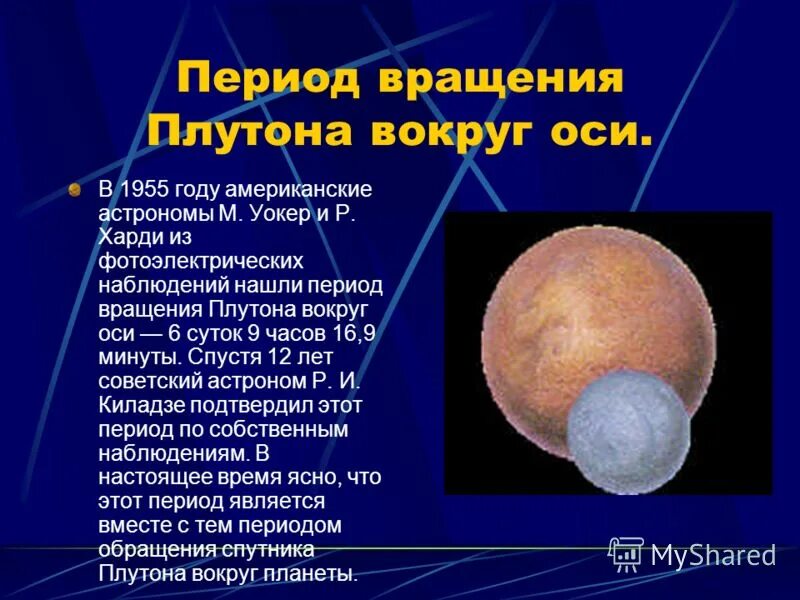 Период вращения Плутона вокруг оси.

В 1955 году американские астрономы М. Уокер и Р. Харди из фотоэлектрических наблюдений нашли период вращения Плутона вокруг оси — 6 суток 9 часов 16,9 минуты. Спустя 12 лет советский астроном Р. И. Киладзе подтвердил этот период по собственным наблюдениям. В настоящее время ясно, что этот период является вместе с тем периодом обращения спутника Плутона вокруг планеты.

MyShared